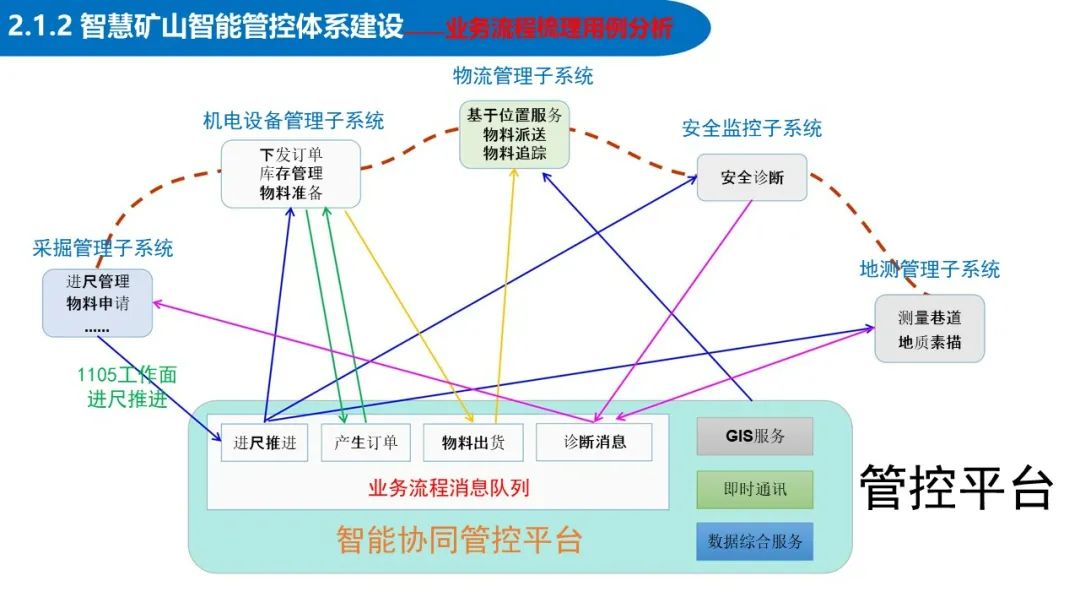 2.1.2 智慧矿山智能管控体系建设——业务流程梳理用例分析

物流管理子系统

基于位置服务
物料派送
物料追踪

机电设备管理子系统

下发订单
库存管理
物料准备

安全监控子系统

安全诊断

采掘管理子系统

进尺管理
物料申请
......

地测管理子系统

测量巷道
地质素描

1105工作面
进尺推进

进尺推进

产生订单

物料出货

诊断消息

业务流程消息队列

GIS服务

即时通讯

数据综合服务

智能协同管控平台

管控平台